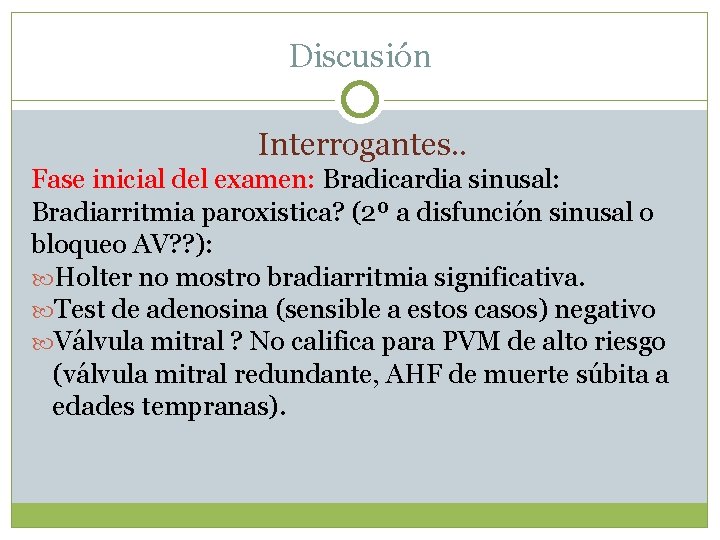 Discusión

Interrogantes..

Fase inicial del examen: Bradicardia sinusal: Bradiarritmia paroxistica? (2º a disfunción sinusal o bloqueo AV??):

Holter no mostro bradiarritmia significativa.

Test de adenosina (sensible a estos casos) negativo

Válvula mitral ? No califica para PVM de alto riesgo (válvula mitral redundante, AHF de muerte súbita a edades tempranas).